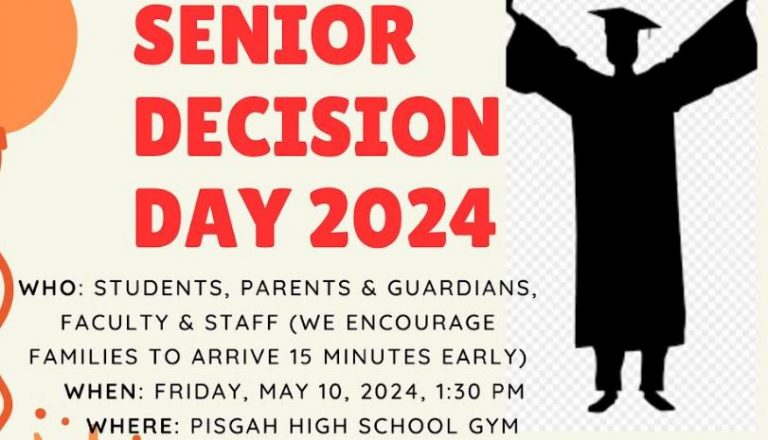 SENIOR DECISION DAY 2024

WHO: STUDENTS, PARENTS & GUARDIANS, FACULTY & STAFF (WE ENCOURAGE FAMILIES TO ARRIVE 15 MINUTES EARLY)
WHEN: FRIDAY, MAY 10, 2024, 1:30 PM
WHERE: PISGAH HIGH SCHOOL GYM